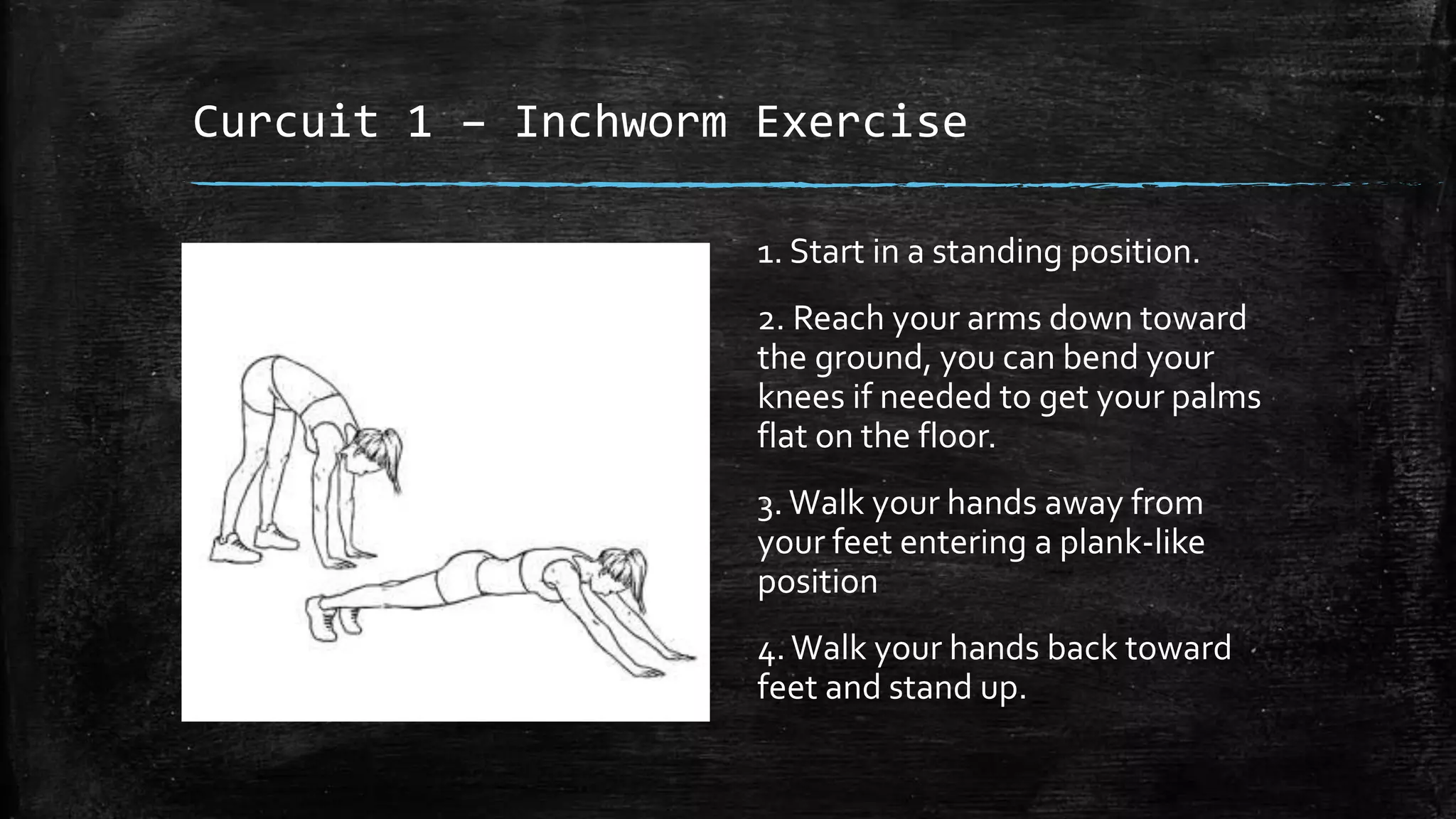 Curcuit 1 – Inchworm Exercise

1. Start in a standing position.

2. Reach your arms down toward the ground, you can bend your knees if needed to get your palms flat on the floor.

3. Walk your hands away from your feet entering a plank-like position

4. Walk your hands back toward feet and stand up.